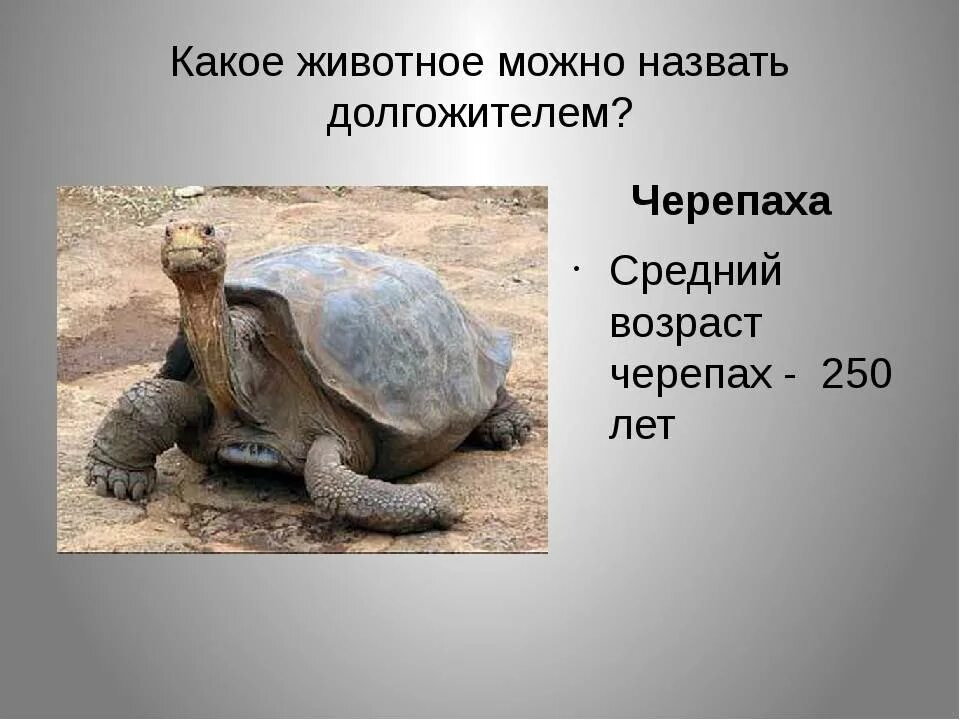 Какое животное можно назвать долгожителем?

Черепаха

· Средний возраст черепах - 250 лет